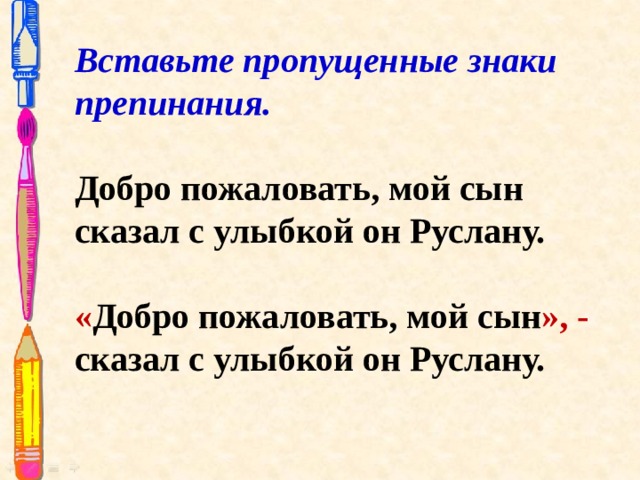 Вставьте пропущенные знаки препинания.

Добро пожаловать, мой сын сказал с улыбкой он Руслану.

«Добро пожаловать, мой сын», - сказал с улыбкой он Руслану.